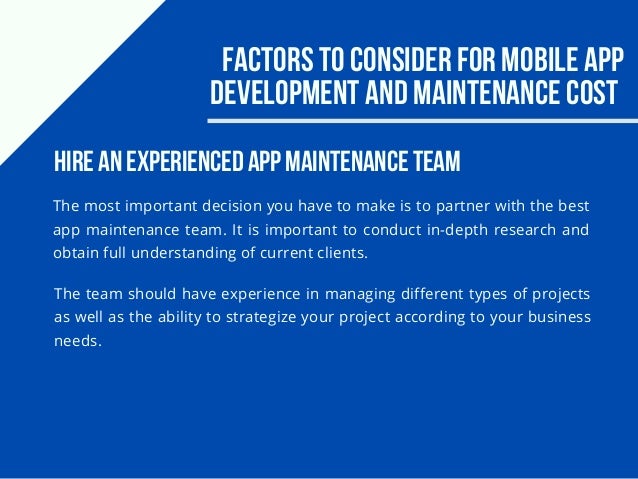 FACTORS TO CONSIDER FOR MOBILE APP DEVELOPMENT AND MAINTENANCE COST

HIRE AN EXPERIENCED APP MAINTENANCE TEAM

The most important decision you have to make is to partner with the best app maintenance team. It is important to conduct in-depth research and obtain full understanding of current clients.

The team should have experience in managing different types of projects as well as the ability to strategize your project according to your business needs.